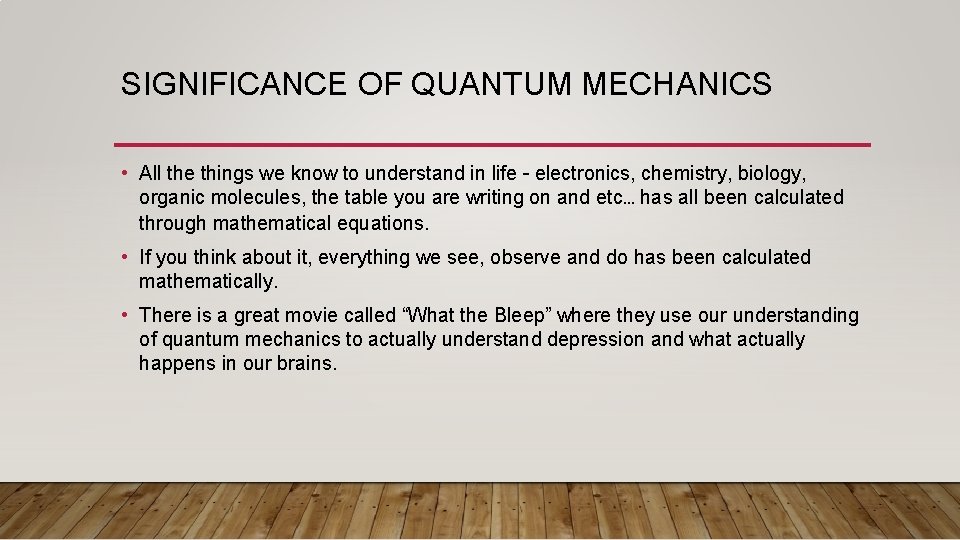 SIGNIFICANCE OF QUANTUM MECHANICS

• All the things we know to understand in life - electronics, chemistry, biology, organic molecules, the table you are writing on and etc… has all been calculated through mathematical equations.

• If you think about it, everything we see, observe and do has been calculated mathematically.

• There is a great movie called “What the Bleep” where they use our understanding of quantum mechanics to actually understand depression and what actually happens in our brains.